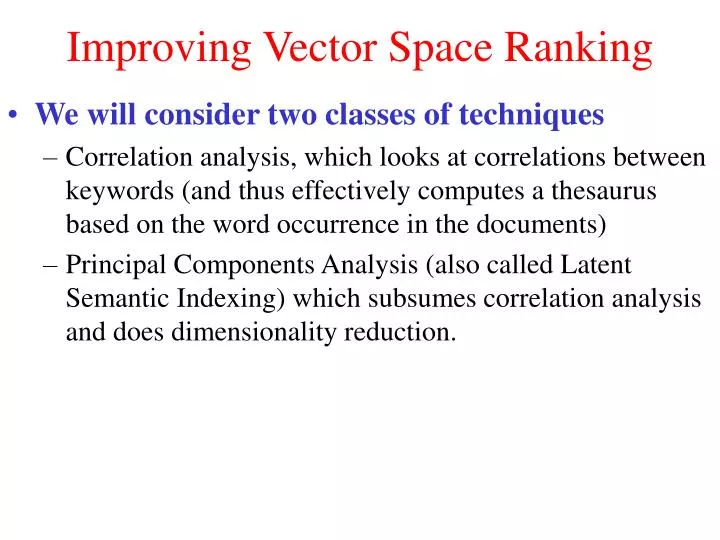 Improving Vector Space Ranking

• We will consider two classes of techniques
– Correlation analysis, which looks at correlations between keywords (and thus effectively computes a thesaurus based on the word occurrence in the documents)
– Principal Components Analysis (also called Latent Semantic Indexing) which subsumes correlation analysis and does dimensionality reduction.